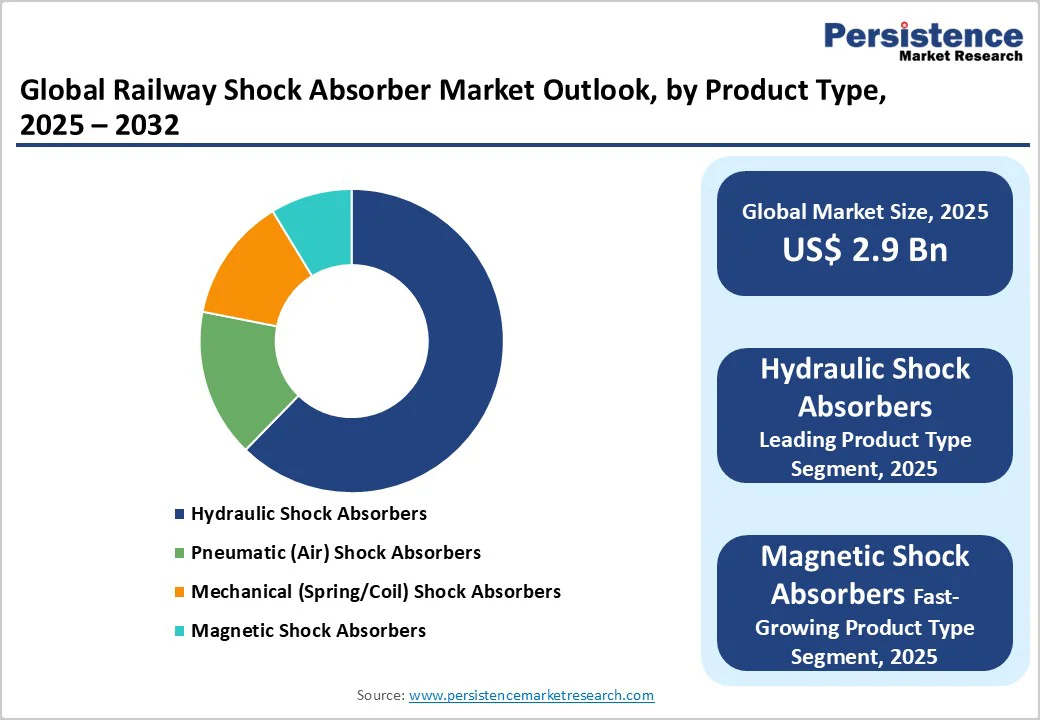 Persistence
Market Research

Global Railway Shock Absorber Market Outlook, by Product Type, 2025 – 2032

Hydraulic Shock Absorbers
Pneumatic (Air) Shock Absorbers
Mechanical (Spring/Coil) Shock Absorbers
Magnetic Shock Absorbers

Global Market Size, 2025
US$ 2.9 Bn

Hydraulic Shock Absorbers
Leading Product Type Segment, 2025

Magnetic Shock Absorbers Fast-Growing Product Type Segment, 2025

Source: www.persistencemarketresearch.com